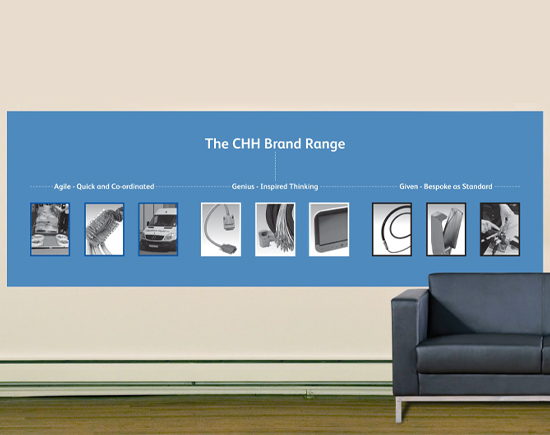 The CHH Brand Range

Agile - Quick and Co-ordinated

Genius - Inspired Thinking

Given - Bespoke as Standard